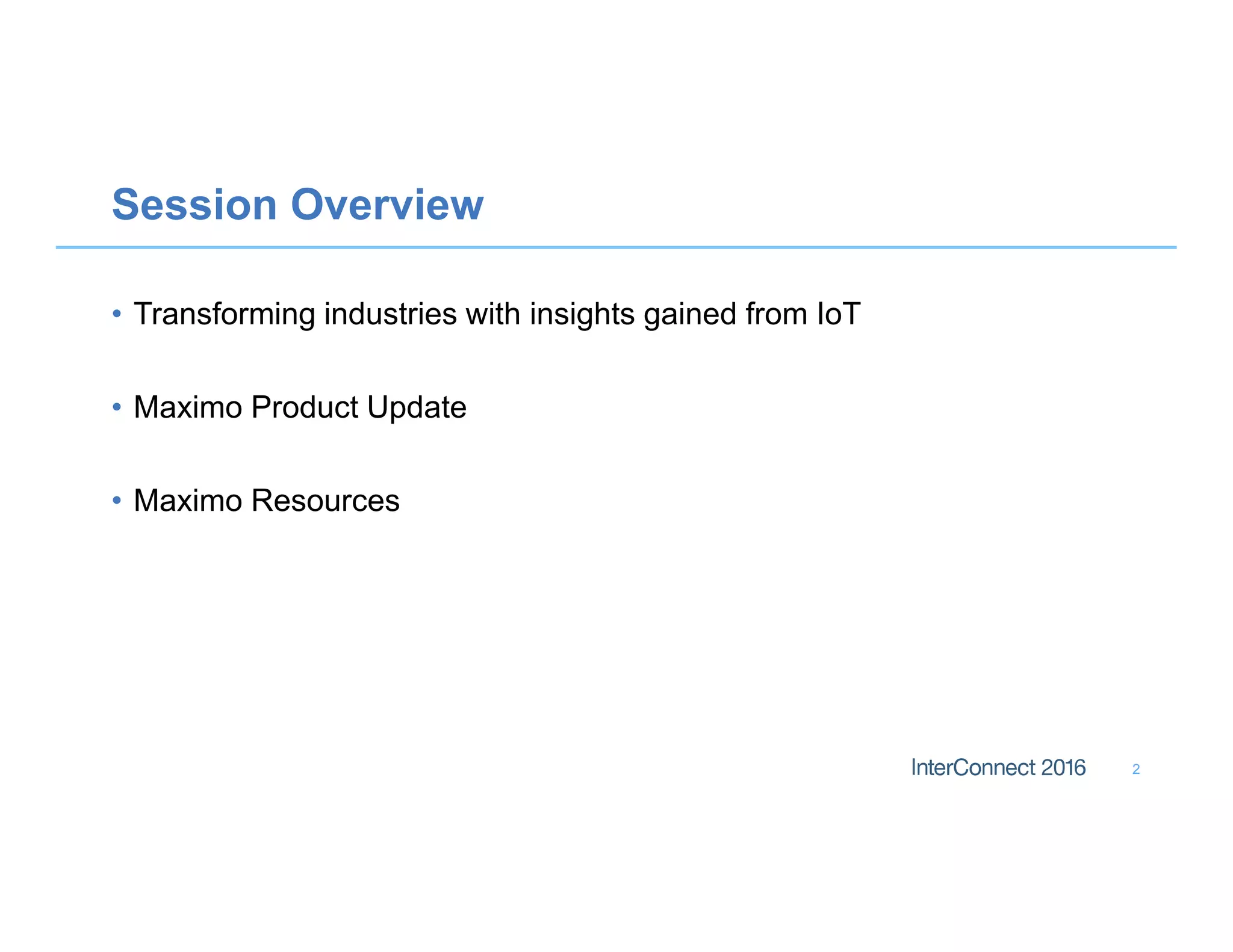 Session Overview

• Transforming industries with insights gained from IoT

• Maximo Product Update

• Maximo Resources

InterConnect 2016 2